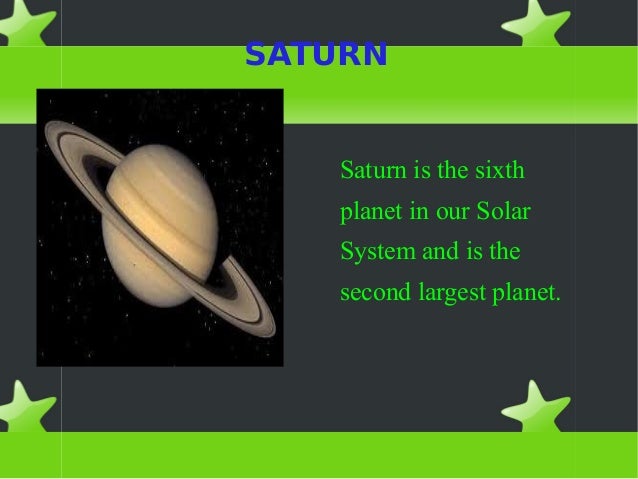 SATURN

Saturn is the sixth planet in our Solar System and is the second largest planet.